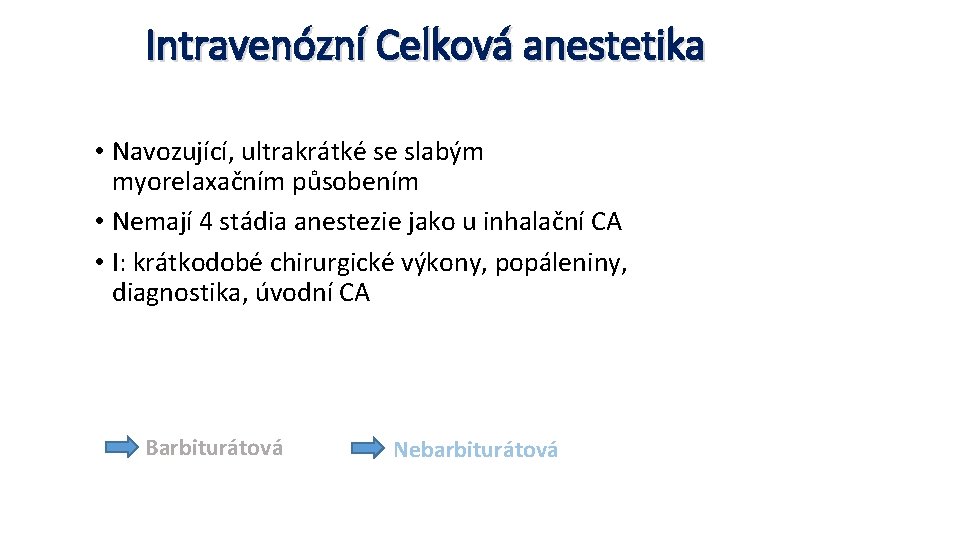 Intravenózní Celková anestetika

• Navozující, ultrakrátké se slabým myorelaxačním působením
• Nemají 4 stádia anestezie jako u inhalační CA
• I: krátkodobé chirurgické výkony, popáleniny, diagnostika, úvodní CA

Barbiturátová

Nebarbiturátová